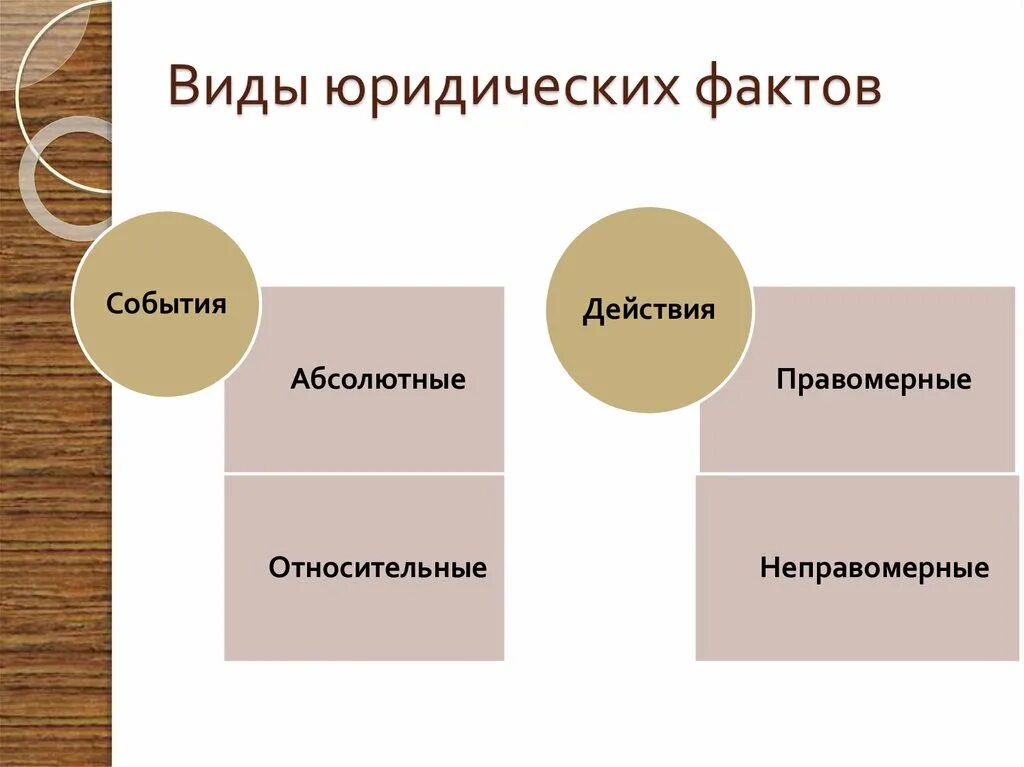 Виды юридических фактов

События

Абсолютные

Относительные

Действия

Правомерные

Неправомерные